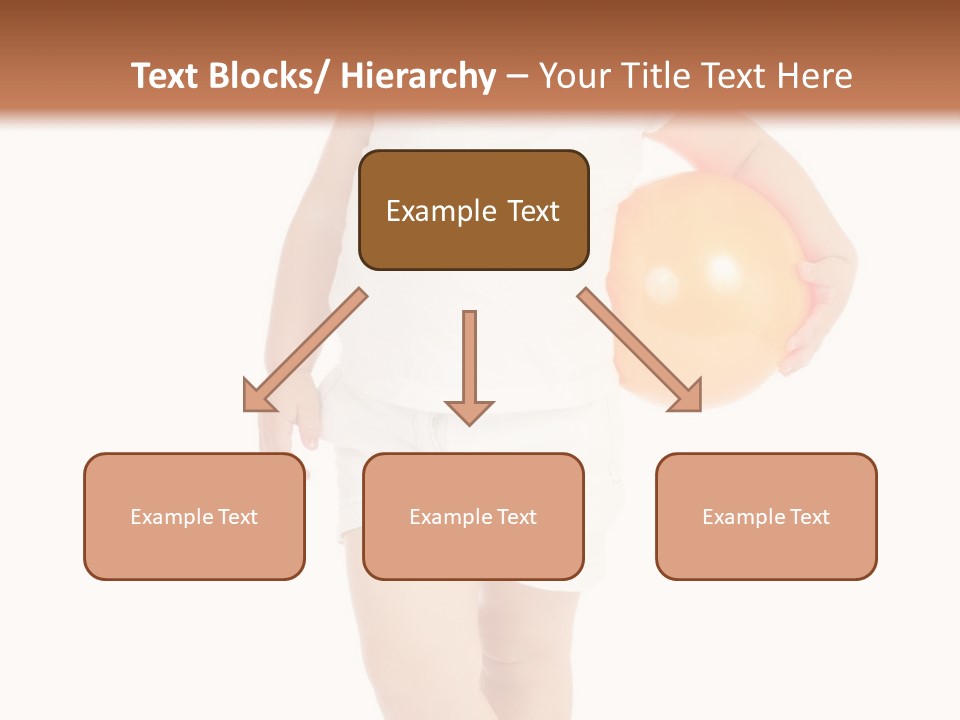 Text Blocks/ Hierarchy – Your Title Text Here

Example Text

Example Text

Example Text

Example Text